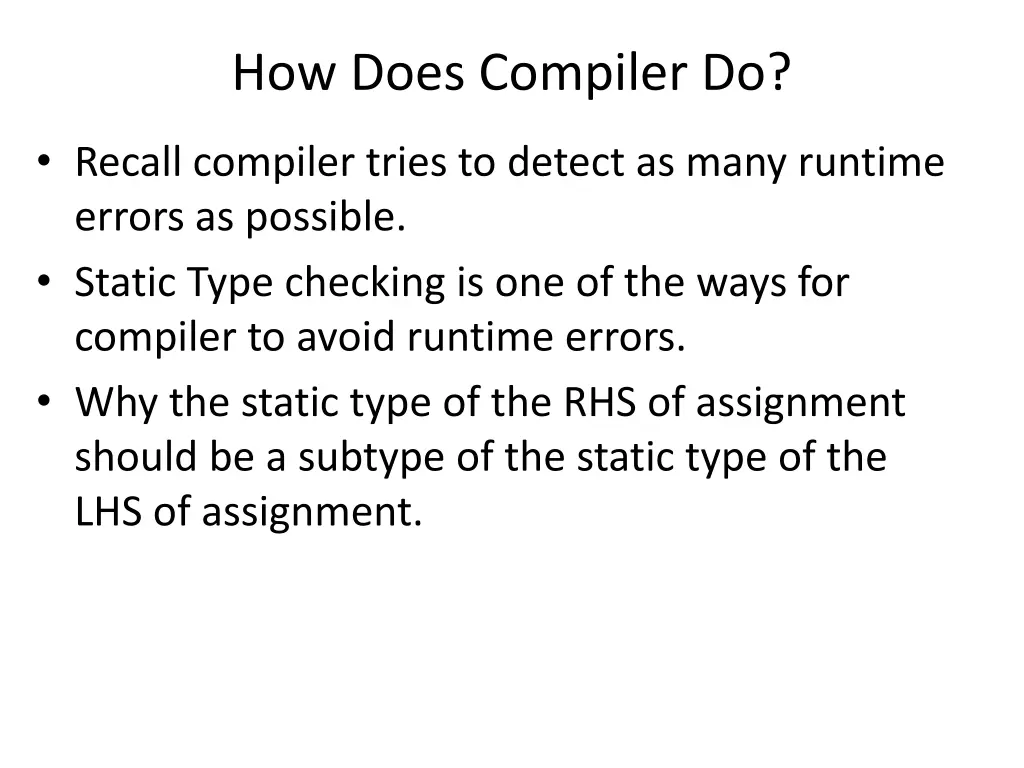 How Does Compiler Do?

• Recall compiler tries to detect as many runtime errors as possible.
• Static Type checking is one of the ways for compiler to avoid runtime errors.
• Why the static type of the RHS of assignment should be a subtype of the static type of the LHS of assignment.